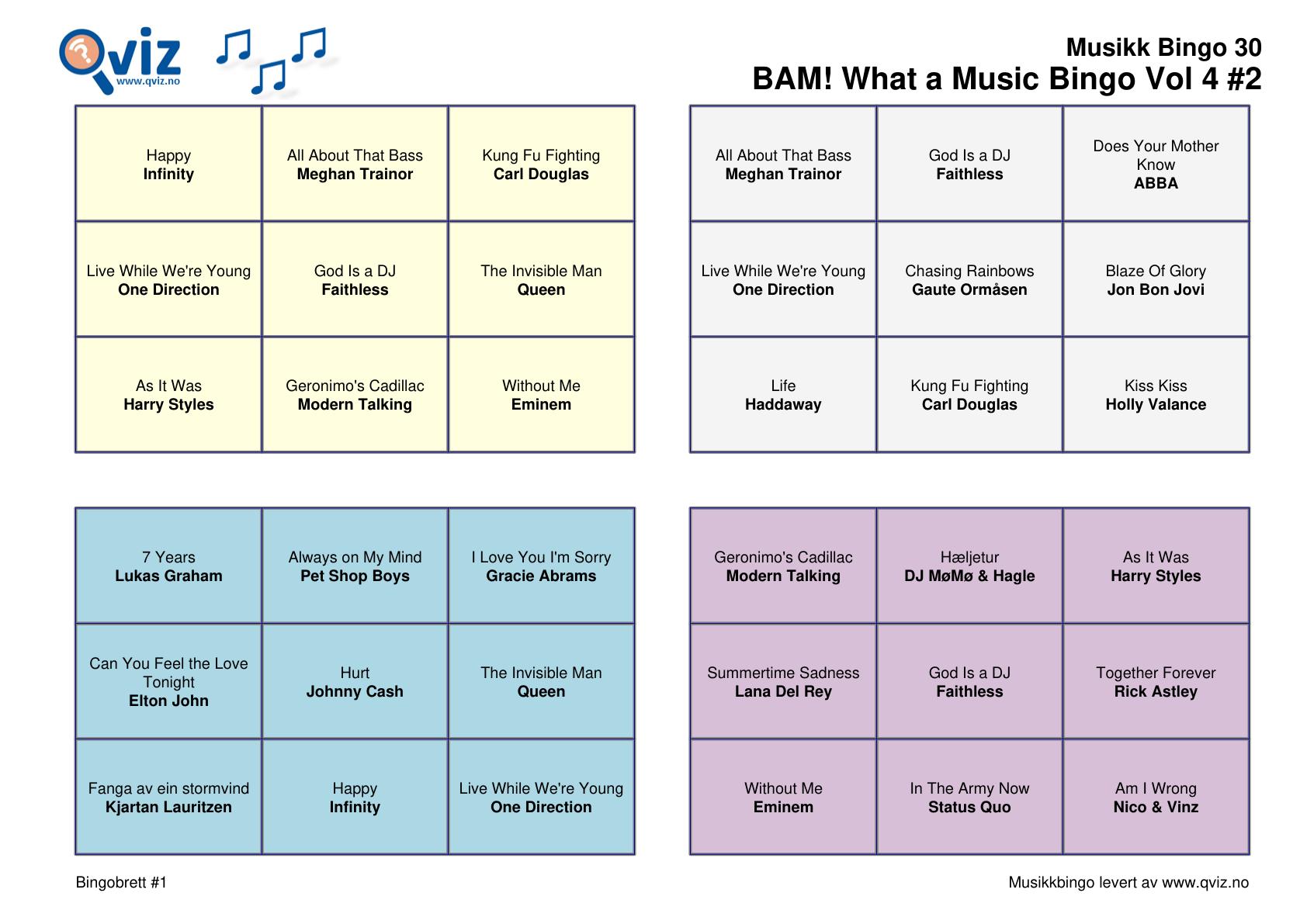 Qviz
www.qviz.no

Musikk Bingo 30
BAM! What a Music Bingo Vol 4 #2

| | | |
|---|---|---|
| Happy **Infinity** | All About That Bass **Meghan Trainor** | Kung Fu Fighting **Carl Douglas** |
| Live While We're Young **One Direction** | God Is a DJ **Faithless** | The Invisible Man **Queen** |
| As It Was **Harry Styles** | Geronimo's Cadillac **Modern Talking** | Without Me **Eminem** |

| | | |
|---|---|---|
| All About That Bass **Meghan Trainor** | God Is a DJ **Faithless** | Does Your Mother Know **ABBA** |
| Live While We're Young **One Direction** | Chasing Rainbows **Gaute Ormåsen** | Blaze Of Glory **Jon Bon Jovi** |
| Life **Haddaway** | Kung Fu Fighting **Carl Douglas** | Kiss Kiss **Holly Valance** |

| | | |
|---|---|---|
| 7 Years **Lukas Graham** | Always on My Mind **Pet Shop Boys** | I Love You I'm Sorry **Gracie Abrams** |
| Can You Feel the Love Tonight **Elton John** | Hurt **Johnny Cash** | The Invisible Man **Queen** |
| Fanga av ein stormvind **Kjartan Lauritzen** | Happy **Infinity** | Live While We're Young **One Direction** |

| | | |
|---|---|---|
| Geronimo's Cadillac **Modern Talking** | Hæljetur **DJ MøMø & Hagle** | As It Was **Harry Styles** |
| Summertime Sadness **Lana Del Rey** | God Is a DJ **Faithless** | Together Forever **Rick Astley** |
| Without Me **Eminem** | In The Army Now **Status Quo** | Am I Wrong **Nico & Vinz** |

Bingobrett #1

Musikkbingo levert av www.qviz.no